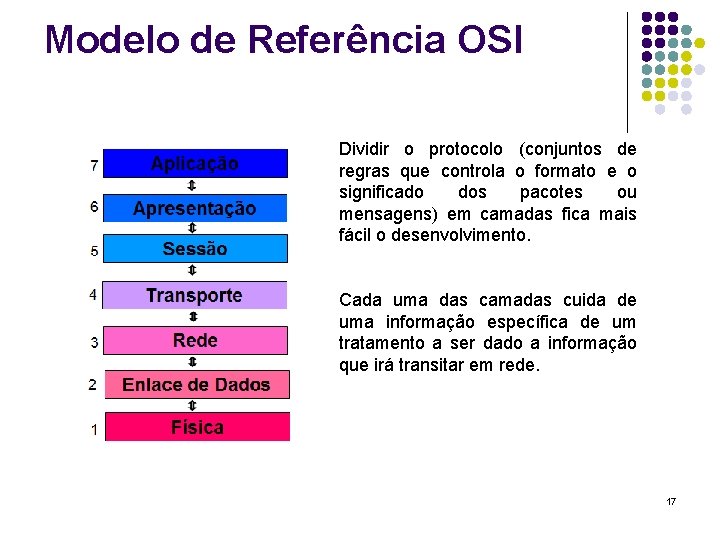 Modelo de Referência OSI

7 Aplicação

6 Apresentação

5 Sessão

4 Transporte

3 Rede

2 Enlace de Dados

1 Física

Dividir o protocolo (conjuntos de regras que controla o formato e o significado dos pacotes ou mensagens) em camadas fica mais fácil o desenvolvimento.

Cada uma das camadas cuida de uma informação específica de um tratamento a ser dado a informação que irá transitar em rede.

17